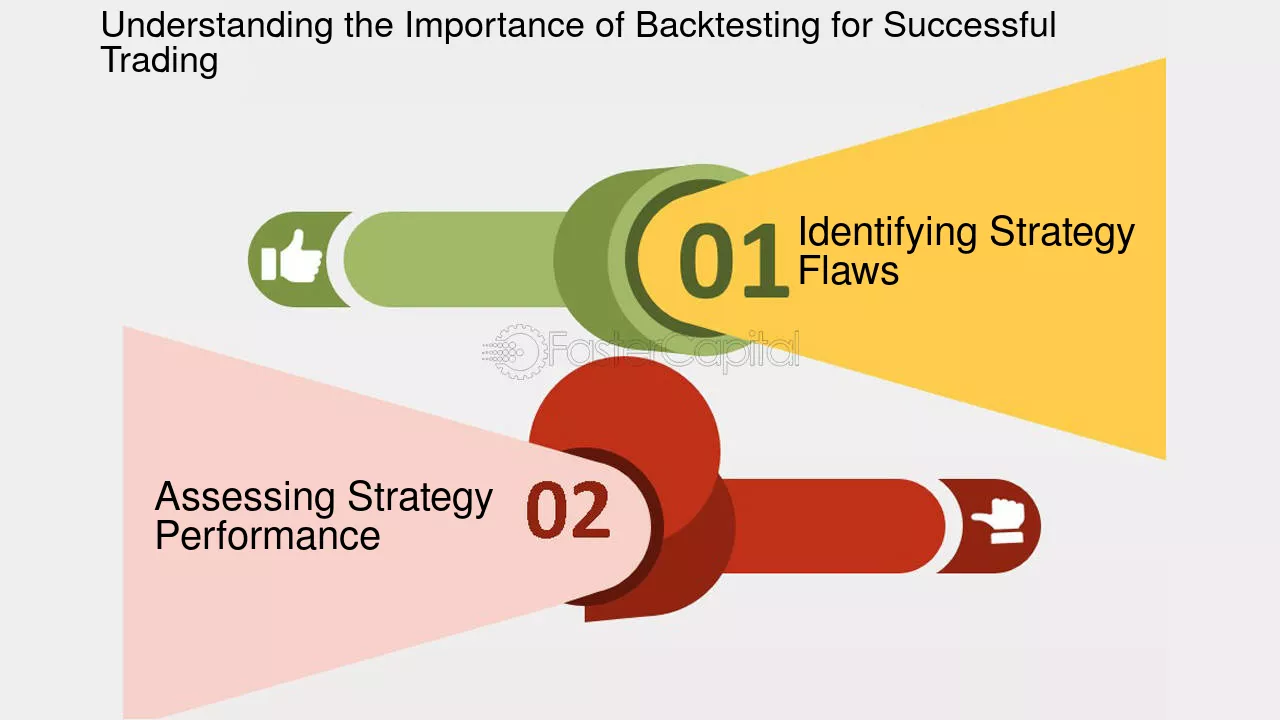 Understanding the Importance of Backtesting for Successful Trading

01 Identifying Strategy Flaws

FasterCapital

Assessing Strategy Performance 02